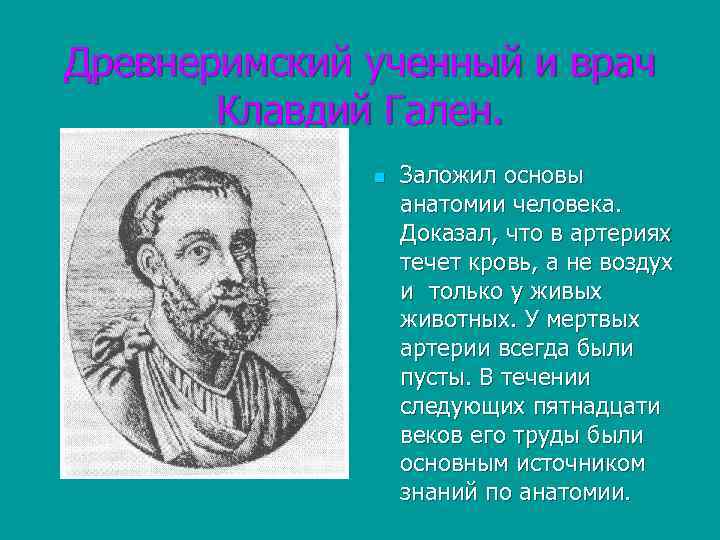 Древнеримский ученный и врач Клавдий Гален.

Заложил основы анатомии человека. Доказал, что в артериях течет кровь, а не воздух и  только у живых животных. У мертвых артерии всегда были пусты. В течении следующих пятнадцати веков его труды были основным источником знаний по анатомии.